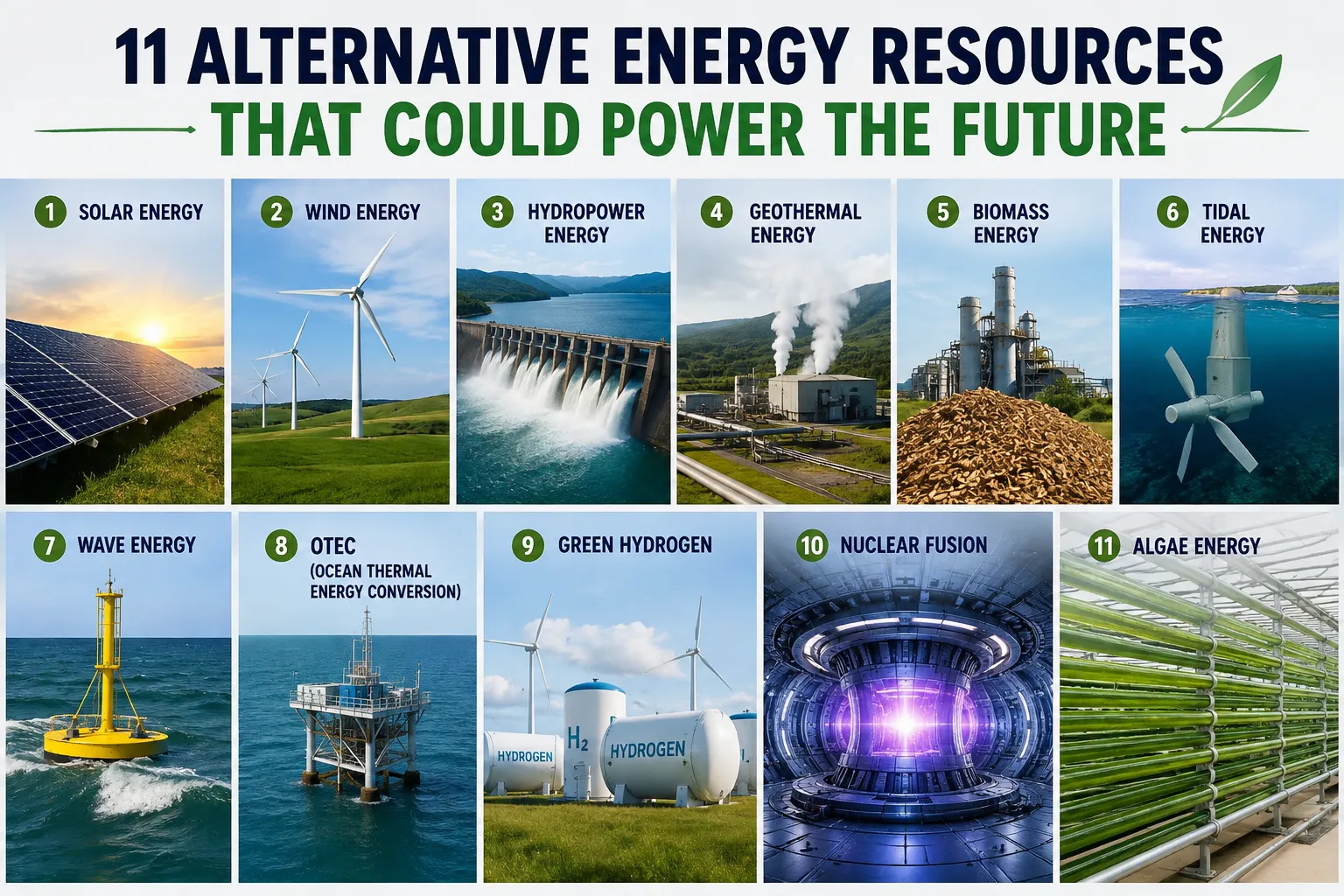 11 ALTERNATIVE ENERGY RESOURCES
THAT COULD POWER THE FUTURE

1 SOLAR ENERGY

2 WIND ENERGY

3 HYDROPOWER ENERGY

4 GEOTHERMAL ENERGY

5 BIOMASS ENERGY

6 TIDAL ENERGY

7 WAVE ENERGY

8 OTEC (OCEAN THERMAL ENERGY CONVERSION)

9 GREEN HYDROGEN

HYDROGEN $H_2$ HYDROGEN

10 NUCLEAR FUSION

11 ALGAE ENERGY